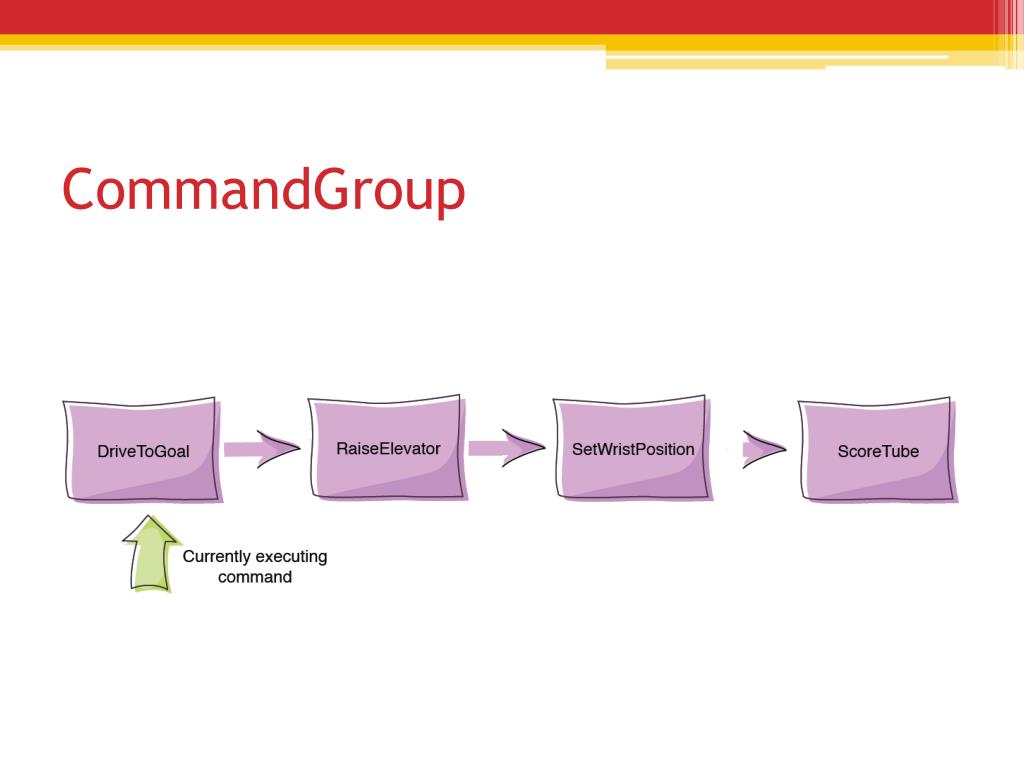 CommandGroup

DriveToGoal

RaiseElevator

SetWristPosition

ScoreTube

Currently executing command